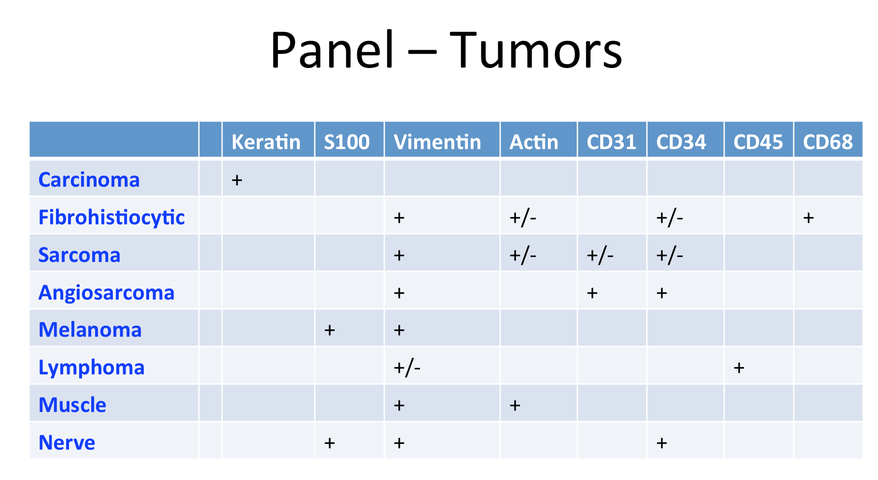 Panel – Tumors

| | | Keratin | S100 | Vimentin | Actin | CD31 | CD34 | CD45 | CD68 |
|---|---|---|---|---|---|---|---|---|---|
| Carcinoma | | + | | | | | | | |
| Fibrohistiocytic | | | | + | +/- | | +/- | | + |
| Sarcoma | | | | + | +/- | +/- | +/- | | |
| Angiosarcoma | | | | + | | + | + | | |
| Melanoma | | | + | + | | | | | |
| Lymphoma | | | | +/- | | | | + | |
| Muscle | | | | + | + | | | | |
| Nerve | | | + | + | | | + | | |